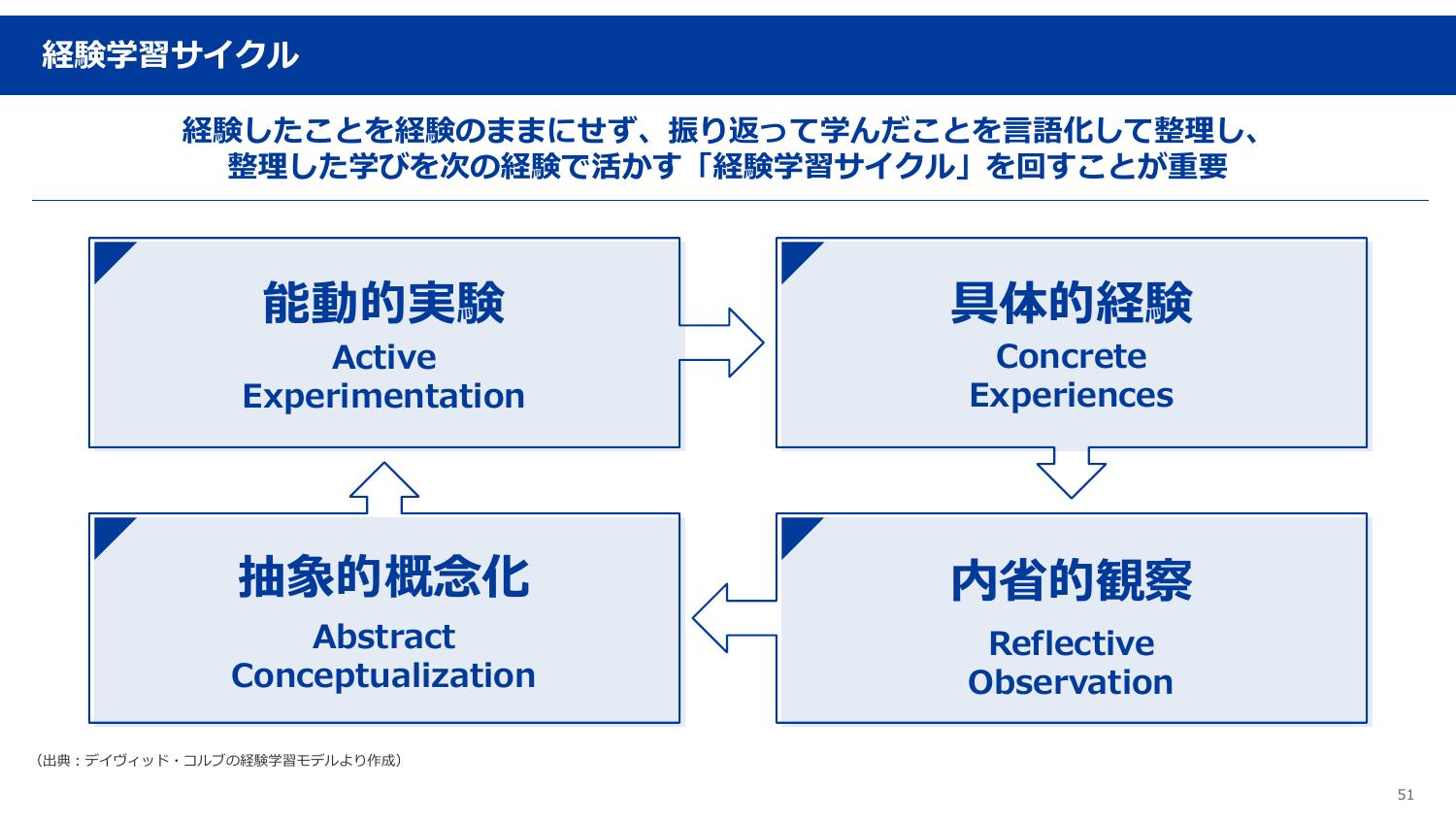 経験学習サイクル

経験したことを経験のままにせず、振り返って学んだことを言語化して整理し、整理した学びを次の経験で活かす「経験学習サイクル」を回すことが重要

能動的実験
Active Experimentation

具体的経験
Concrete Experiences

抽象的概念化
Abstract Conceptualization

内省的観察
Reflective Observation

（出典：デイヴィッド・コルブの経験学習モデルより作成）

51